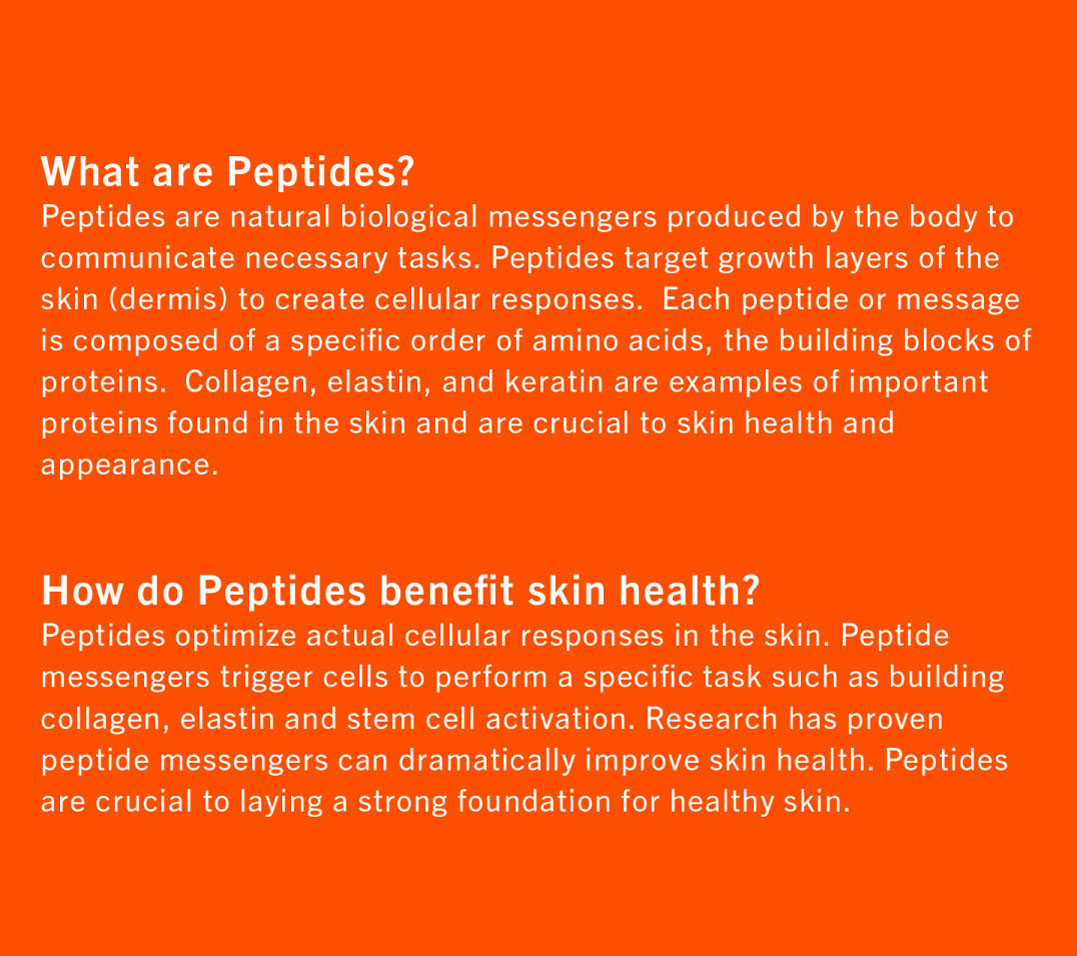 What are Peptides?
Peptides are natural biological messengers produced by the body to communicate necessary tasks. Peptides target growth layers of the skin (dermis) to create cellular responses. Each peptide or message is composed of a specific order of amino acids, the building blocks of proteins. Collagen, elastin, and keratin are examples of important proteins found in the skin and are crucial to skin health and appearance.

How do Peptides benefit skin health?
Peptides optimize actual cellular responses in the skin. Peptide messengers trigger cells to perform a specific task such as building collagen, elastin and stem cell activation. Research has proven peptide messengers can dramatically improve skin health. Peptides are crucial to laying a strong foundation for healthy skin.